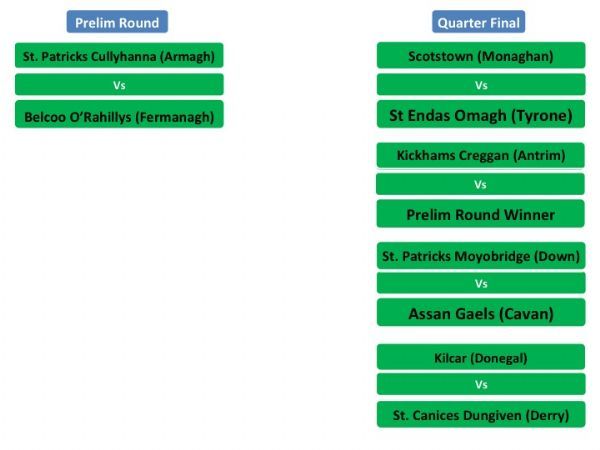 Prelim Round

St. Patricks Cullyhanna (Armagh)

Vs

Belcoo O'Rahillys (Fermanagh)

Quarter Final

Scotstown (Monaghan)

Vs

St Endas Omagh (Tyrone)

Kickhams Creggan (Antrim)

Vs

Prelim Round Winner

St. Patricks Moyobridge (Down)

Vs

Assan Gaels (Cavan)

Kilcar (Donegal)

Vs

St. Canices Dungiven (Derry)